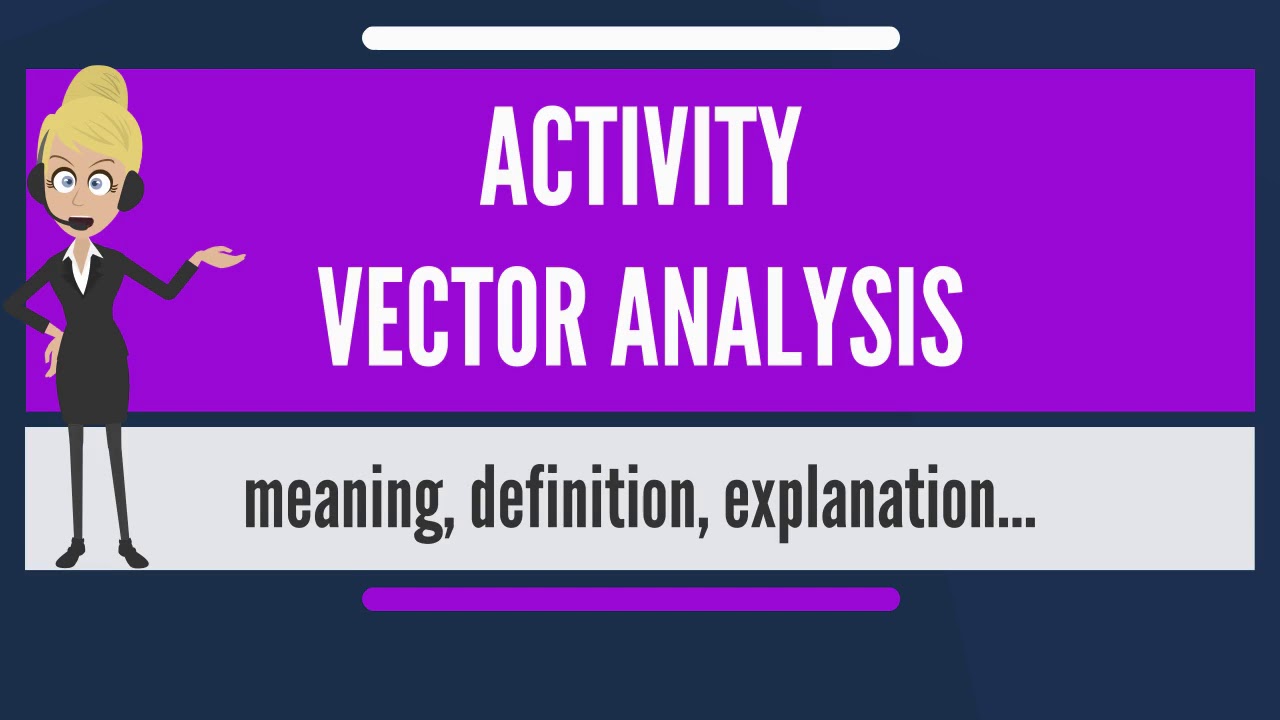 ACTIVITY
VECTOR ANALYSIS

meaning, definition, explanation...